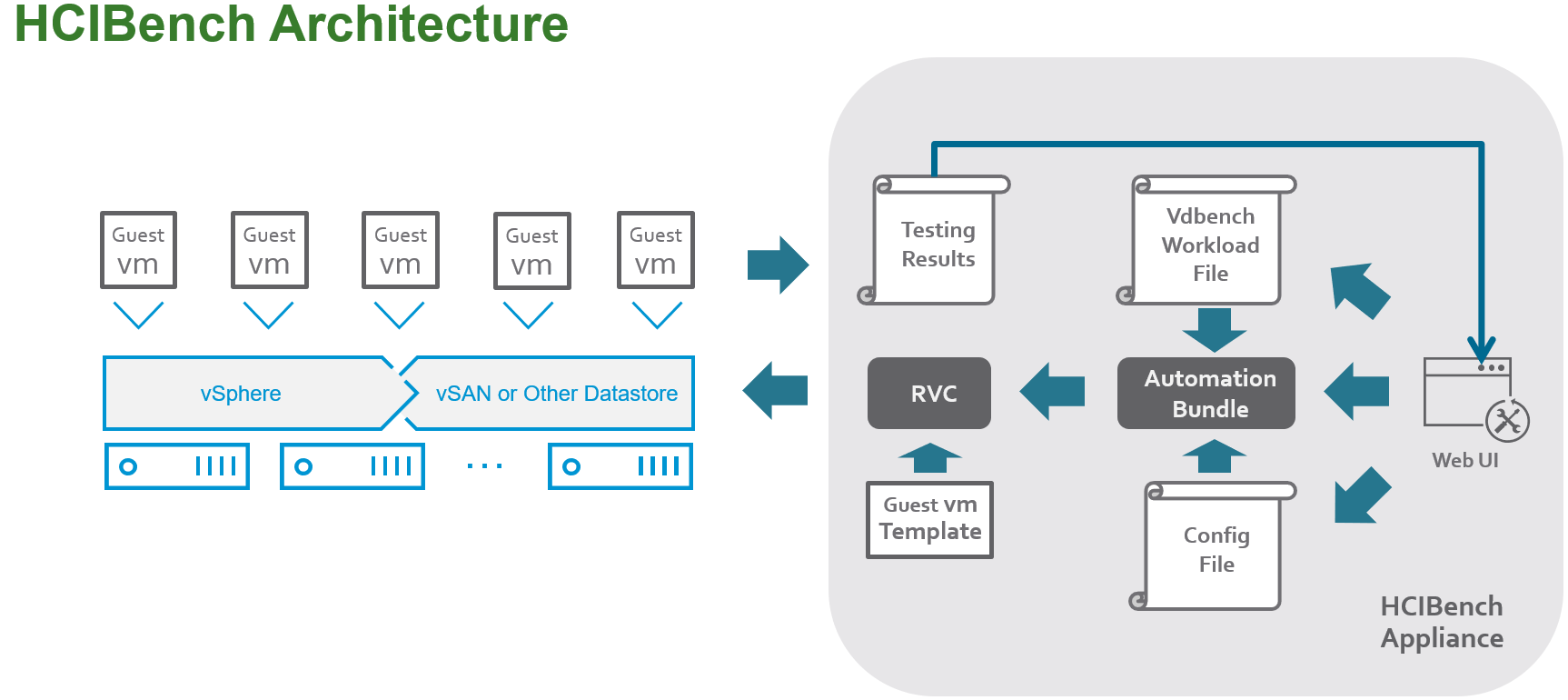 HCIBench Architecture

Guest vm

Guest vm

Guest vm

Guest vm

Guest vm

vSphere

vSAN or Other Datastore

...

Testing Results

Vdbench Workload File

RVC

Automation Bundle

Web UI

Guest vm Template

Config File

HCIBench Appliance